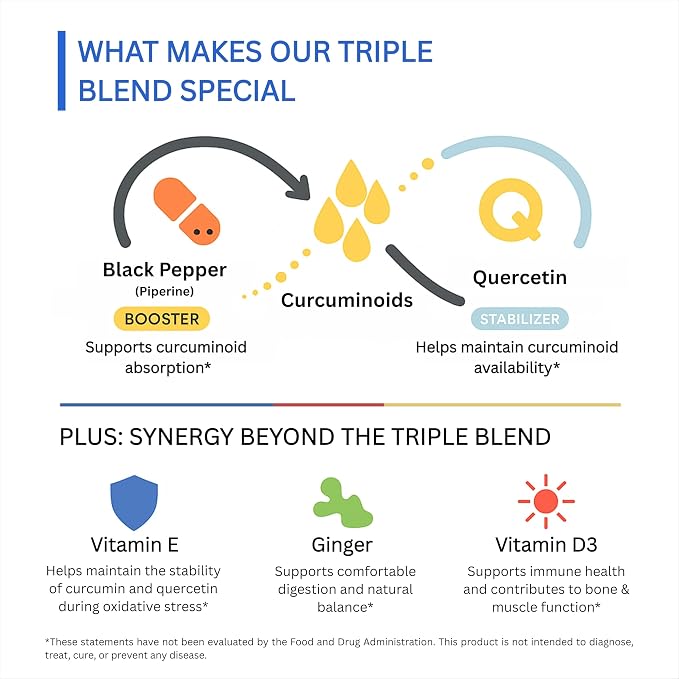 WHAT MAKES OUR TRIPLE BLEND SPECIAL

Black Pepper
(Piperine)
BOOSTER
Supports curcuminoid absorption*

Curcuminoids

Q

Quercetin
STABILIZER
Helps maintain curcuminoid availability*

PLUS: SYNERGY BEYOND THE TRIPLE BLEND

Vitamin E
Helps maintain the stability of curcumin and quercetin during oxidative stress*

Ginger
Supports comfortable digestion and natural balance*

Vitamin D3
Supports immune health and contributes to bone & muscle function*

*These statements have not been evaluated by the Food and Drug Administration. This product is not intended to diagnose, treat, cure, or prevent any disease.